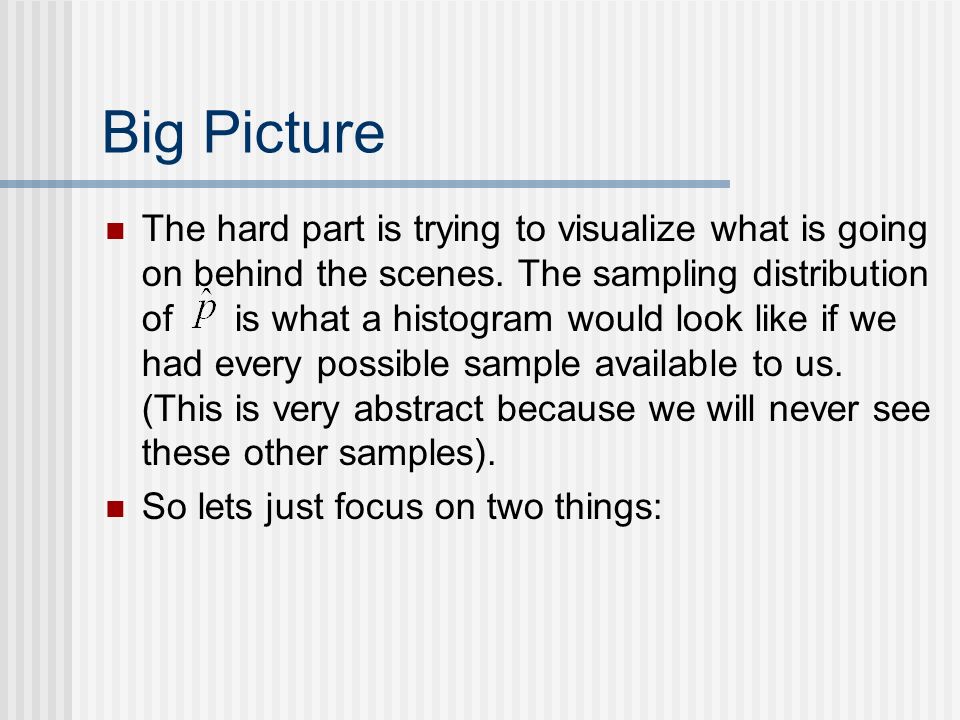 Big Picture

- The hard part is trying to visualize what is going on behind the scenes. The sampling distribution of $\hat{p}$ is what a histogram would look like if we had every possible sample available to us. (This is very abstract because we will never see these other samples).
- So lets just focus on two things: